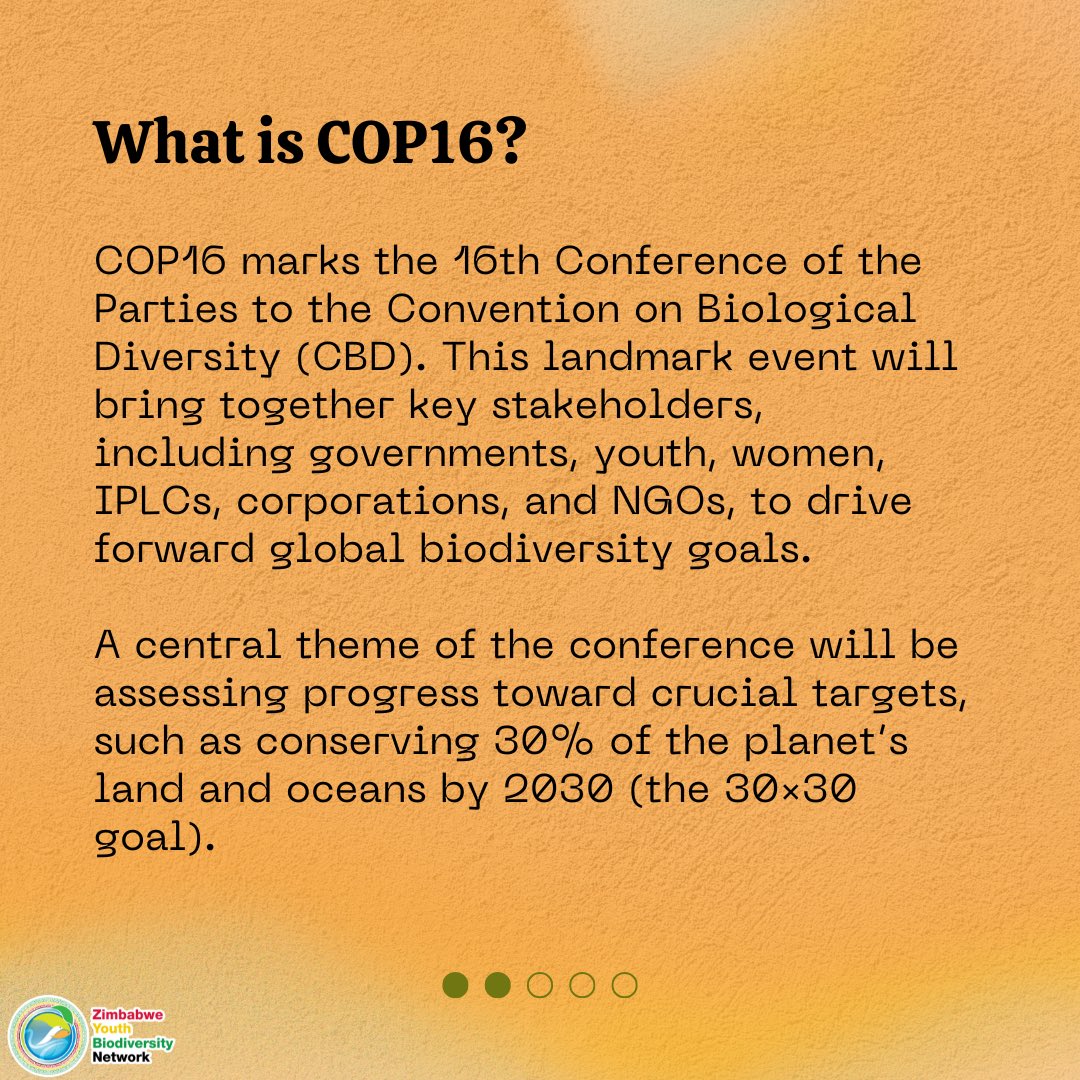 What is COP16?

COP16 marks the 16th Conference of the Parties to the Convention on Biological Diversity (CBD). This landmark event will bring together key stakeholders, including governments, youth, women, IPLCs, corporations, and NGOs, to drive forward global biodiversity goals.

A central theme of the conference will be assessing progress toward crucial targets, such as conserving 30% of the planet's land and oceans by 2030 (the 30×30 goal).

Zimbabwe Youth Biodiversity Network